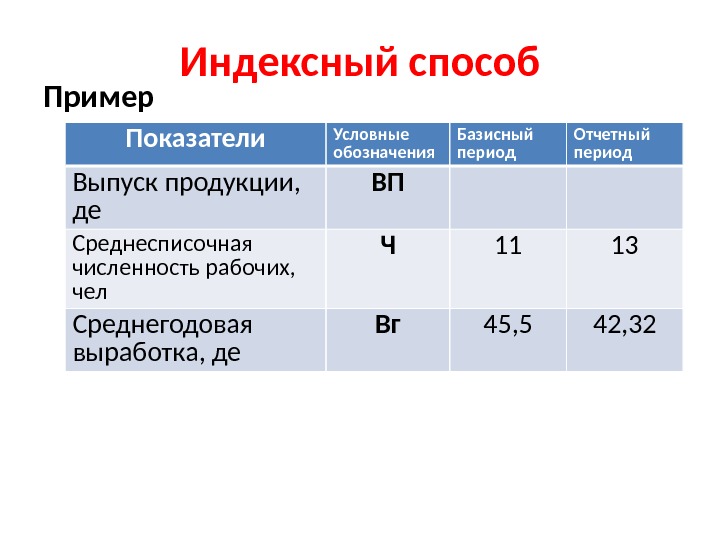 Индексный способ

Пример

| Показатели | Условные обозначения | Базисный период | Отчетный период |
|---|---|---|---|
| Выпуск продукции, де | ВП | | |
| Среднесписочная численность рабочих, чел | Ч | 11 | 13 |
| Среднегодовая выработка, де | Вг | 45,5 | 42,32 |